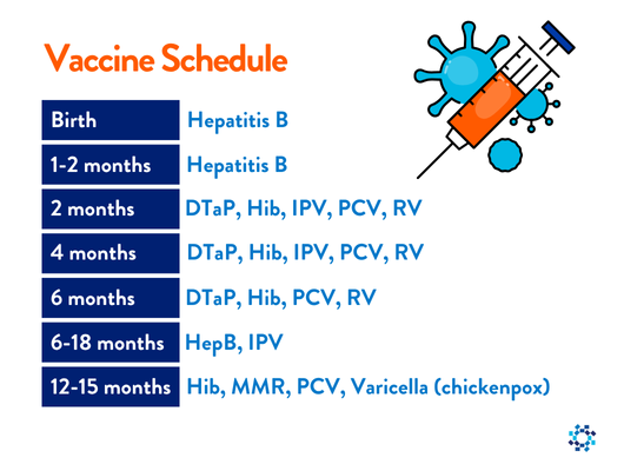 Vaccine Schedule

| | |
|---|---|
| Birth | Hepatitis B |
| 1-2 months | Hepatitis B |
| 2 months | DTaP, Hib, IPV, PCV, RV |
| 4 months | DTaP, Hib, IPV, PCV, RV |
| 6 months | DTaP, Hib, PCV, RV |
| 6-18 months | HepB, IPV |
| 12-15 months | Hib, MMR, PCV, Varicella (chickenpox) |